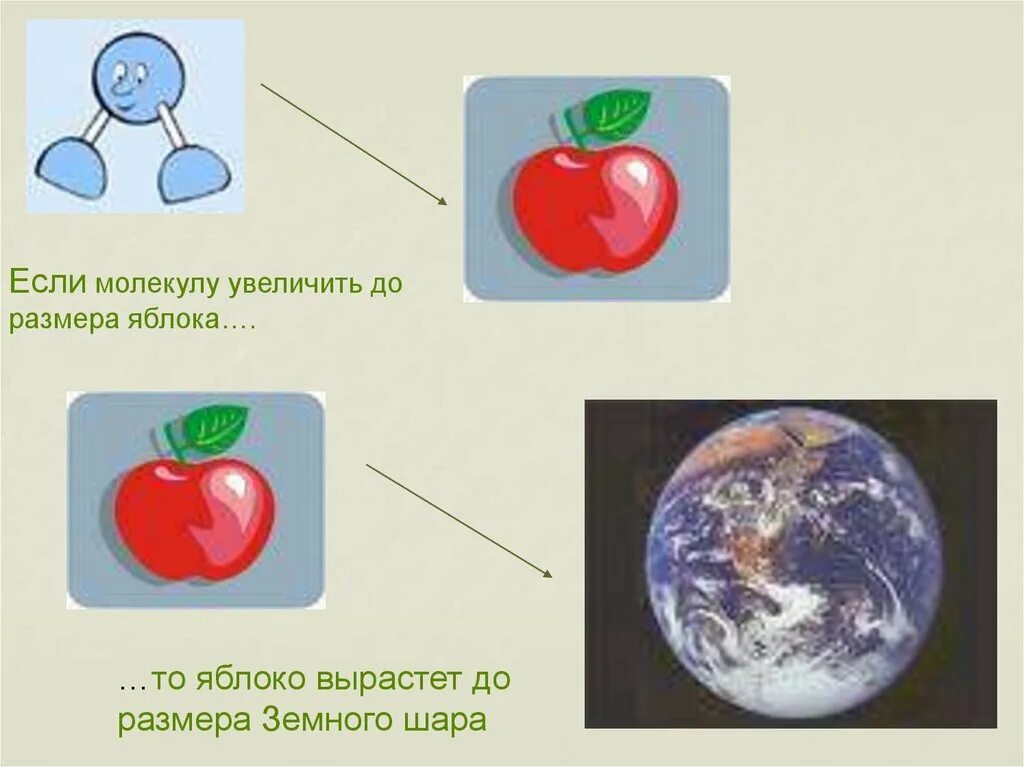 Если молекулу увеличить до размера яблока….

…то яблоко вырастет до размера Земного шара